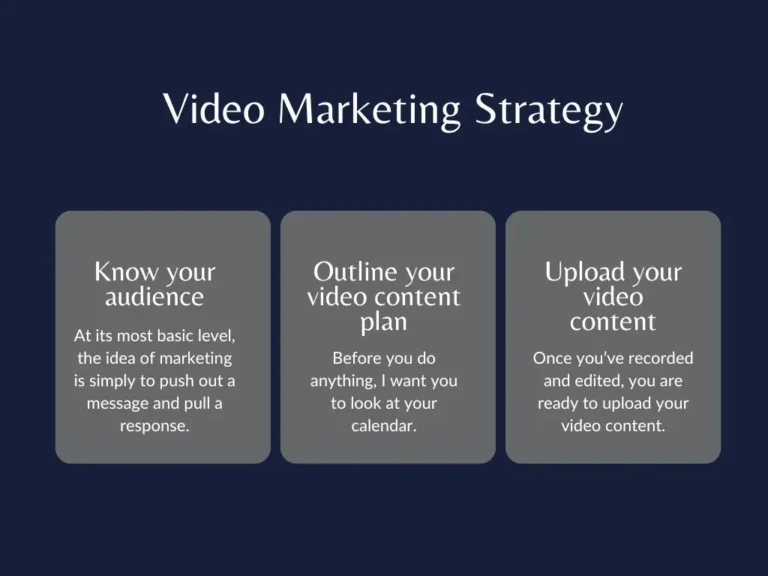 Video Marketing Strategy

Know your audience

At its most basic level, the idea of marketing is simply to push out a message and pull a response.

Outline your video content plan

Before you do anything, I want you to look at your calendar.

Upload your video content

Once you've recorded and edited, you are ready to upload your video content.